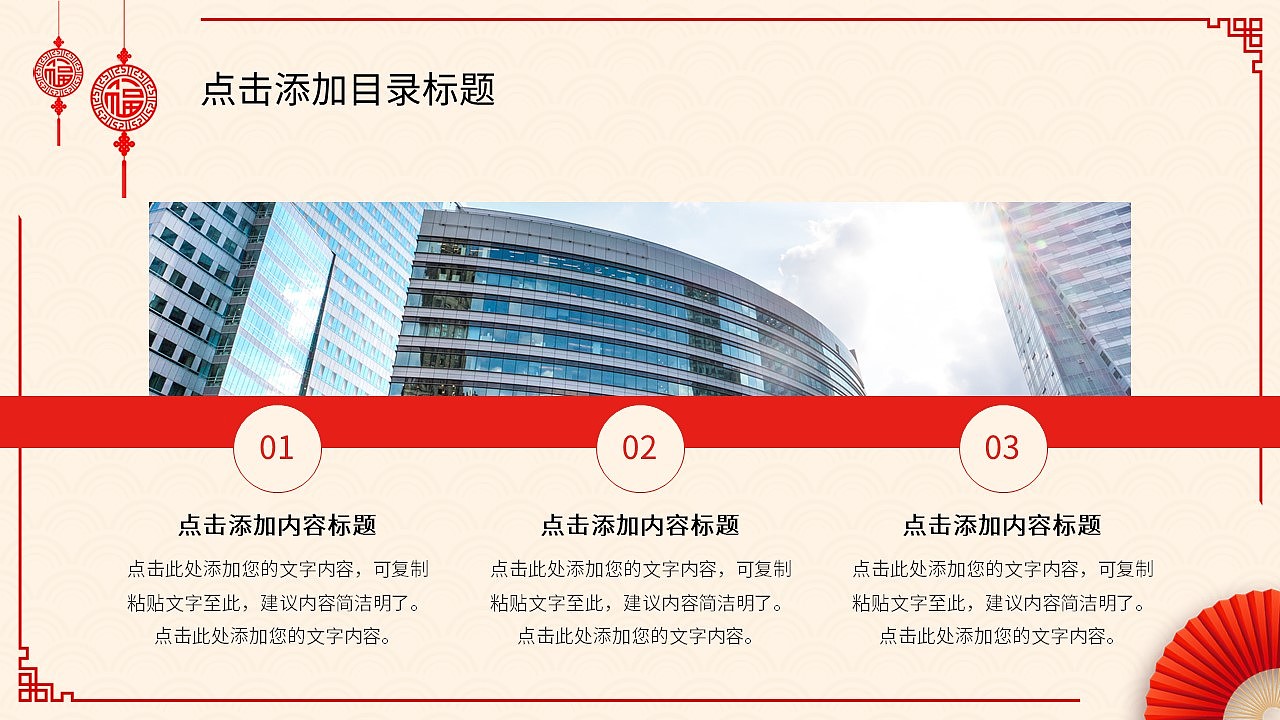 福

福

点击添加目录标题

01

点击添加内容标题

点击此处添加您的文字内容，可复制粘贴文字至此，建议内容简洁明了。点击此处添加您的文字内容。

02

点击添加内容标题

点击此处添加您的文字内容，可复制粘贴文字至此，建议内容简洁明了。点击此处添加您的文字内容。

03

点击添加内容标题

点击此处添加您的文字内容，可复制粘贴文字至此，建议内容简洁明了。点击此处添加您的文字内容。